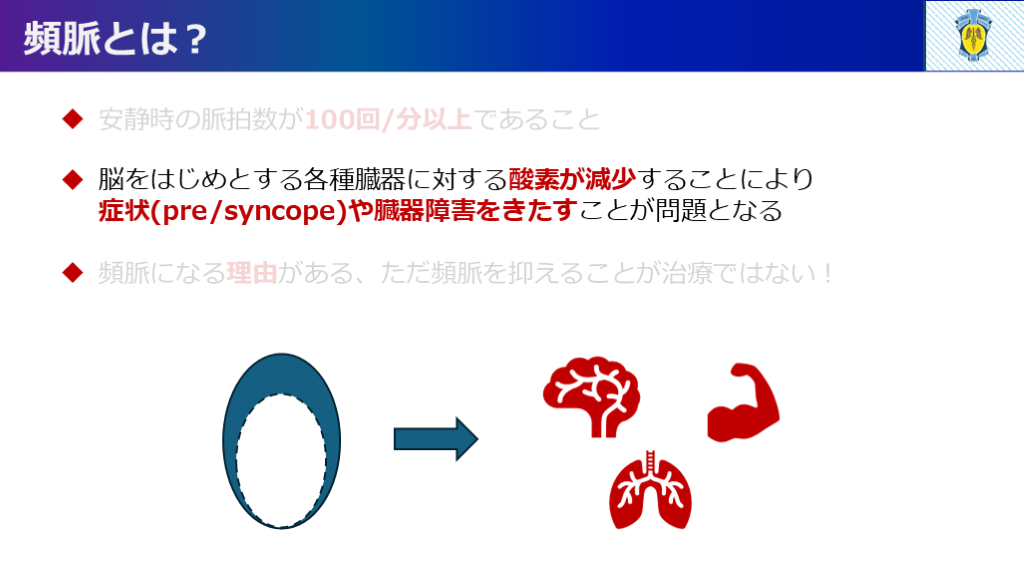 頻脈とは？

◆ 安静時の脈拍数が100回/分以上であること

◆ 脳をはじめとする各種臓器に対する酸素が減少することにより症状(pre/syncope)や臓器障害をきたすことが問題となる

◆ 頻脈になる理由がある、ただ頻脈を抑えることが治療ではない！